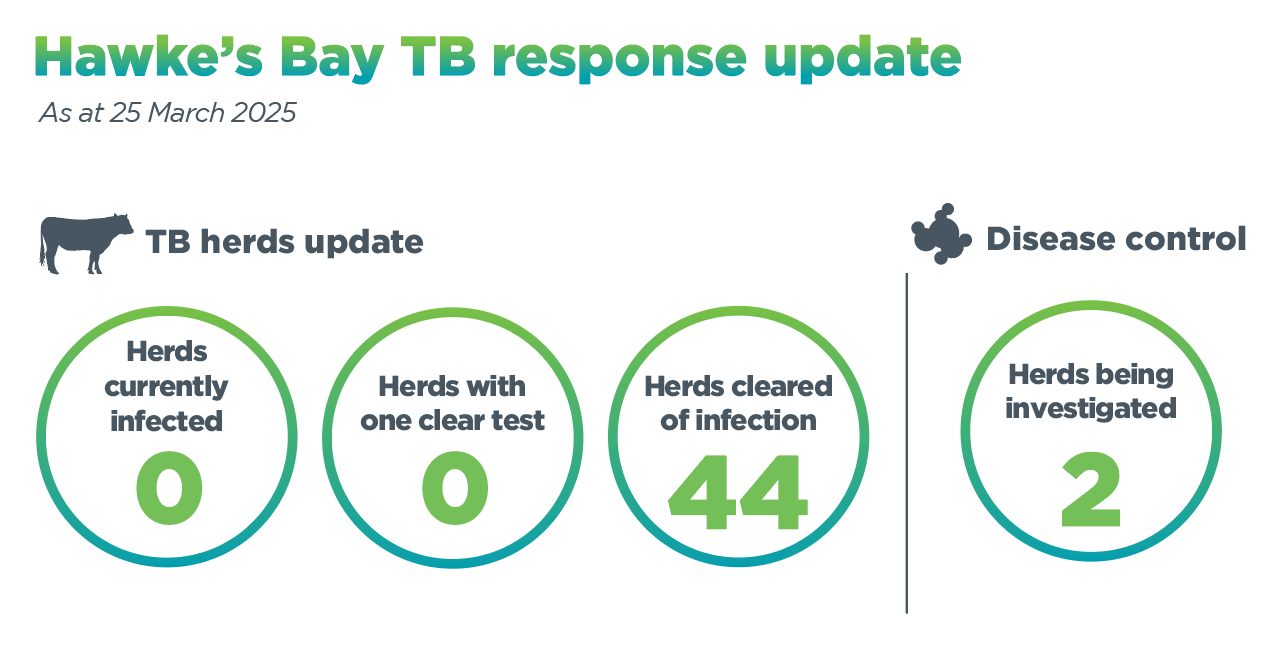 Hawke's Bay TB response update

As at 25 March 2025

TB herds update

Herds currently infected
0

Herds with one clear test
0

Herds cleared of infection
44

Disease control

Herds being investigated
2